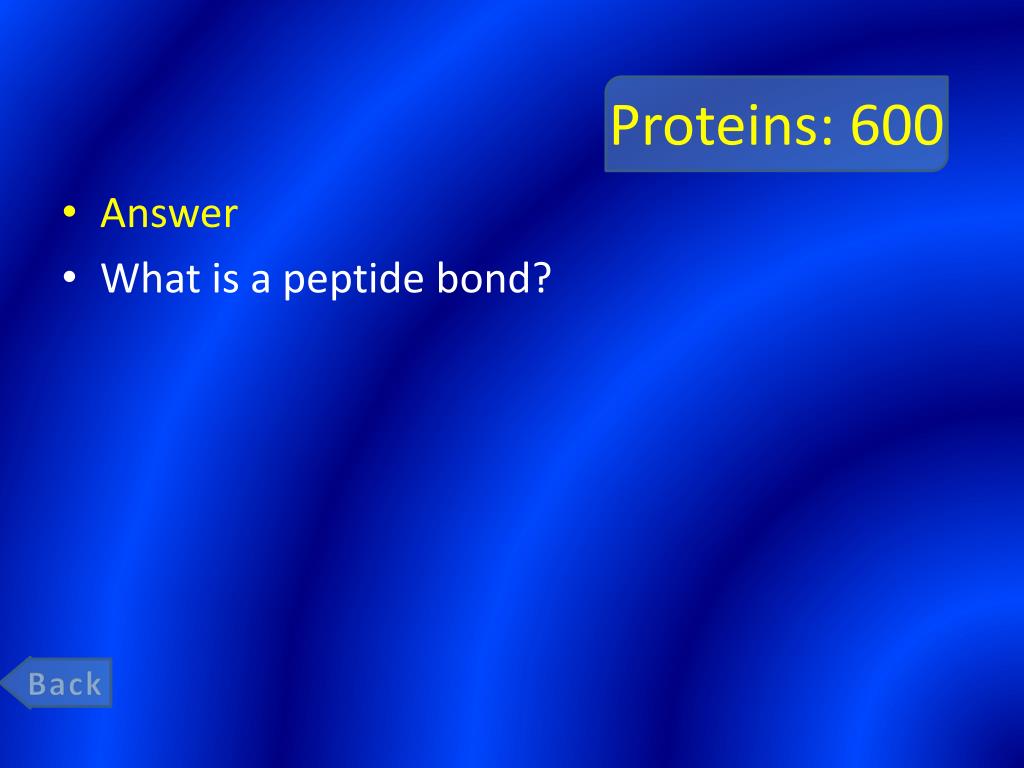 Proteins: 600

• Answer
• What is a peptide bond?

Back